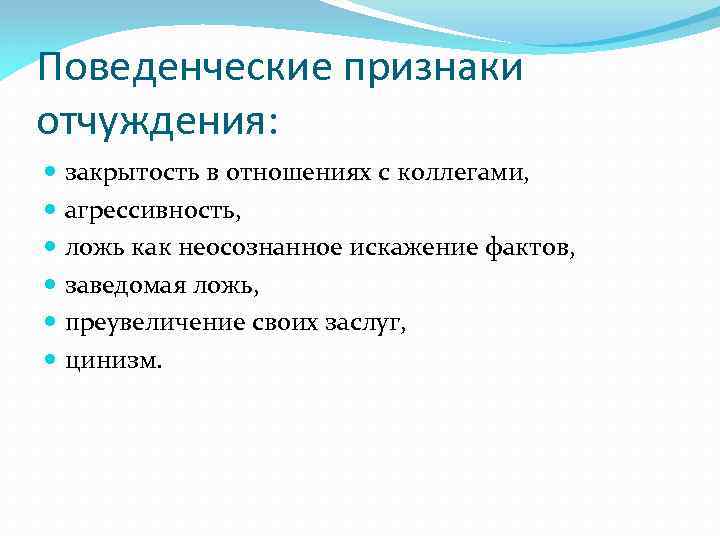 Поведенческие признаки отчуждения:

- закрытость в отношениях с коллегами,
- агрессивность,
- ложь как неосознанное искажение фактов,
- заведомая ложь,
- преувеличение своих заслуг,
- цинизм.